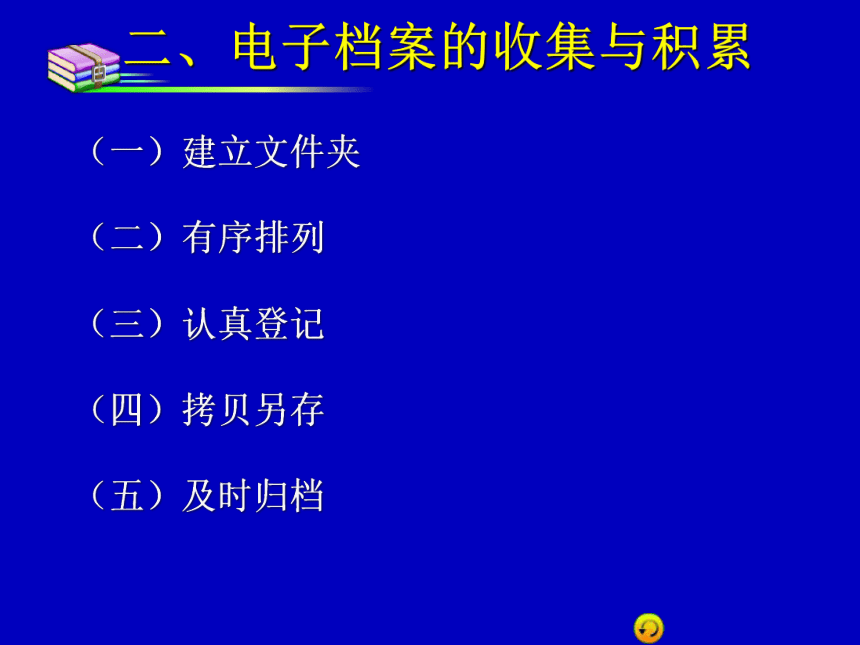 二、电子档案的收集与积累

（一）建立文件夹

（二）有序排列

（三）认真登记

（四）拷贝另存

（五）及时归档